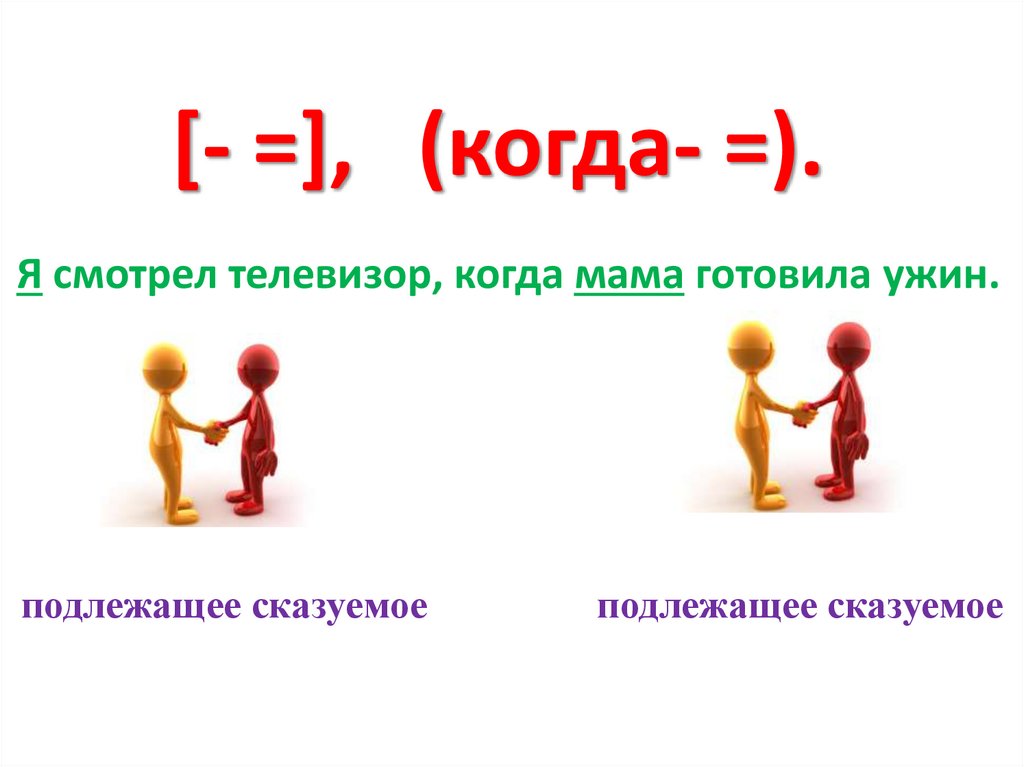 [- =], (когда- =).

Я смотрел телевизор, когда мама готовила ужин.

подлежащее сказуемое

подлежащее сказуемое